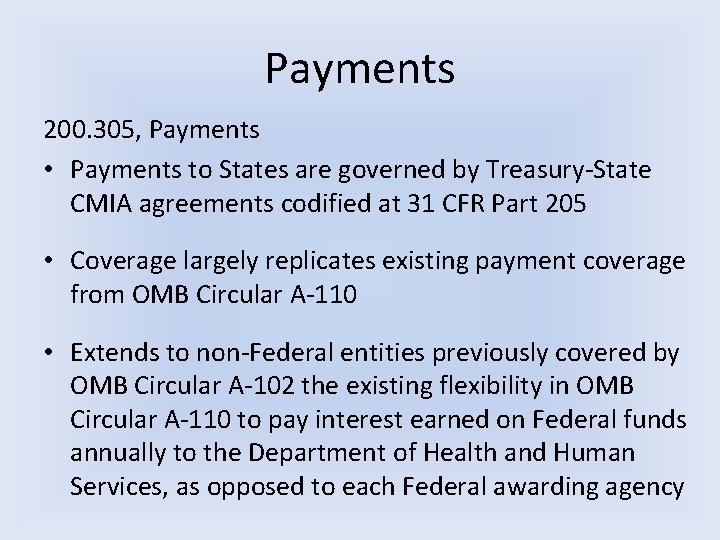 Payments

200.305, Payments

• Payments to States are governed by Treasury-State CMIA agreements codified at 31 CFR Part 205

• Coverage largely replicates existing payment coverage from OMB Circular A-110

• Extends to non-Federal entities previously covered by OMB Circular A-102 the existing flexibility in OMB Circular A-110 to pay interest earned on Federal funds annually to the Department of Health and Human Services, as opposed to each Federal awarding agency